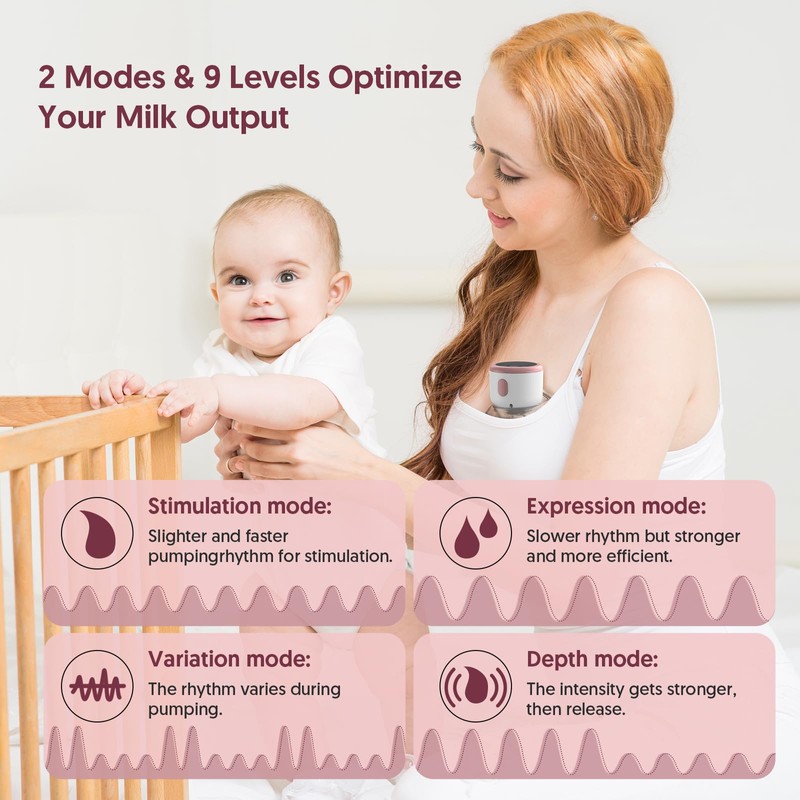 2 Modes & 9 Levels Optimize Your Milk Output

Stimulation mode:
Slighter and faster pumpingrhythm for stimulation.

Expression mode:
Slower rhythm but stronger and more efficient.

Variation mode:
The rhythm varies during pumping.

Depth mode:
The intensity gets stronger, then release.